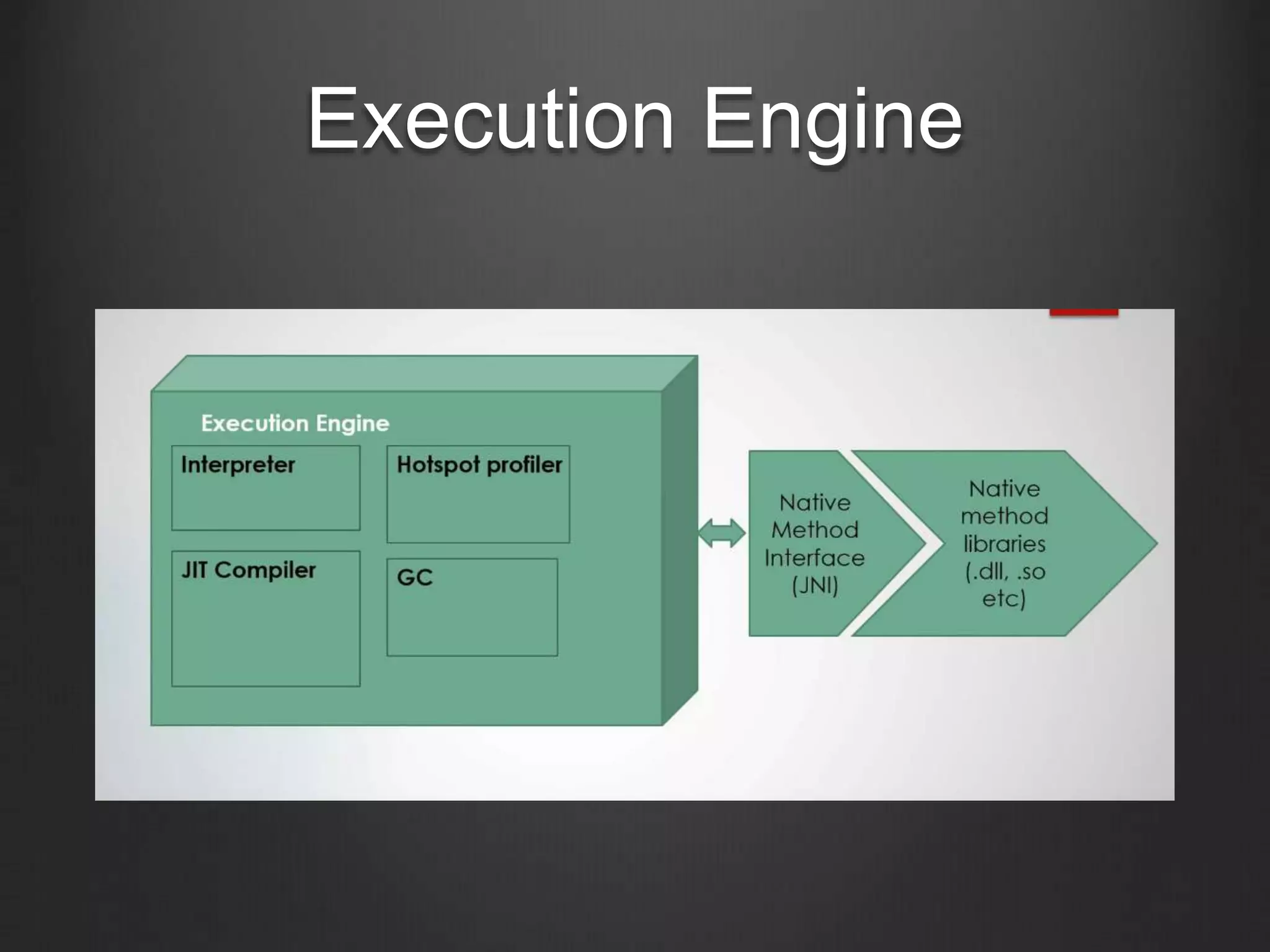 Execution Engine

Execution Engine

Interpreter

Hotspot profiler

JIT Compiler

GC

Native Method Interface (JNI)

Native method libraries (.dll, .so etc)